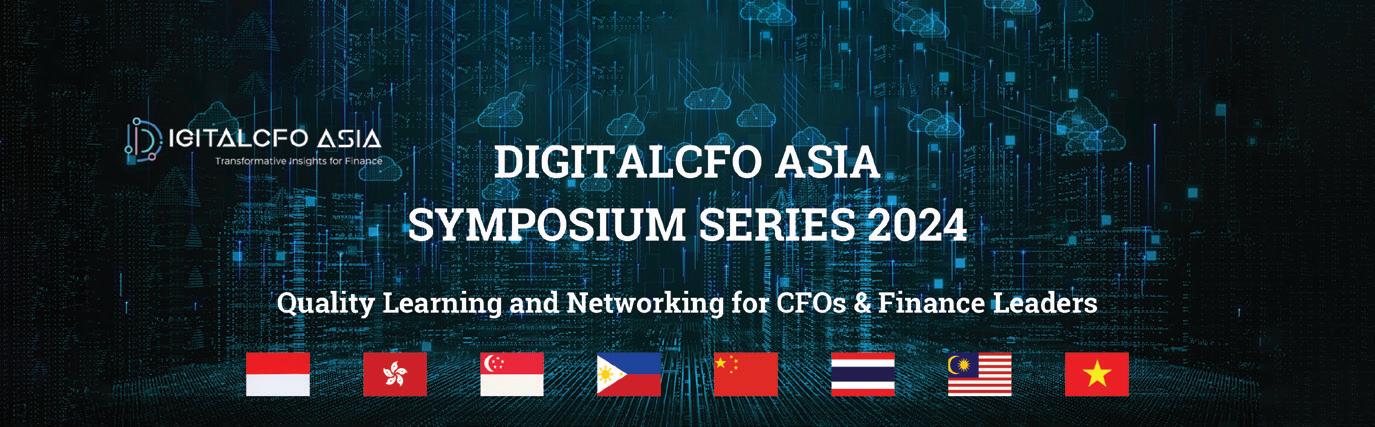 DIGITALCFO ASIA
Transformative Insights for Finance

DIGITALCFO ASIA SYMPOSIUM SERIES 2024

Quality Learning and Networking for CFOs & Finance Leaders